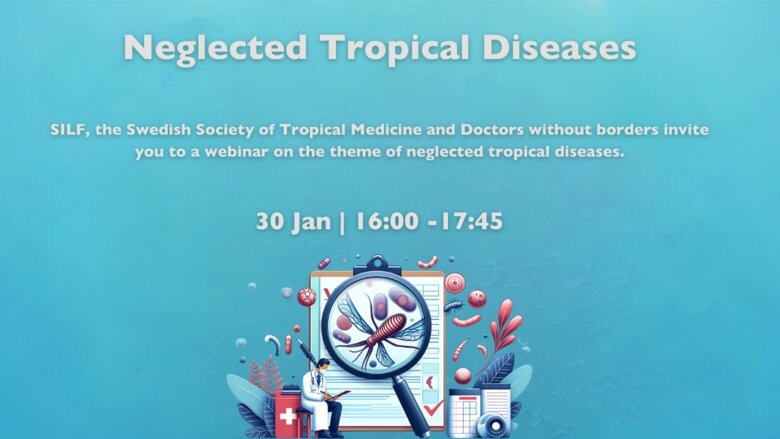 Neglected Tropical Diseases

SILF, the Swedish Society of Tropical Medicine and Doctors without borders invite you to a webinar on the theme of neglected tropical diseases.

30 Jan | 16:00 -17:45